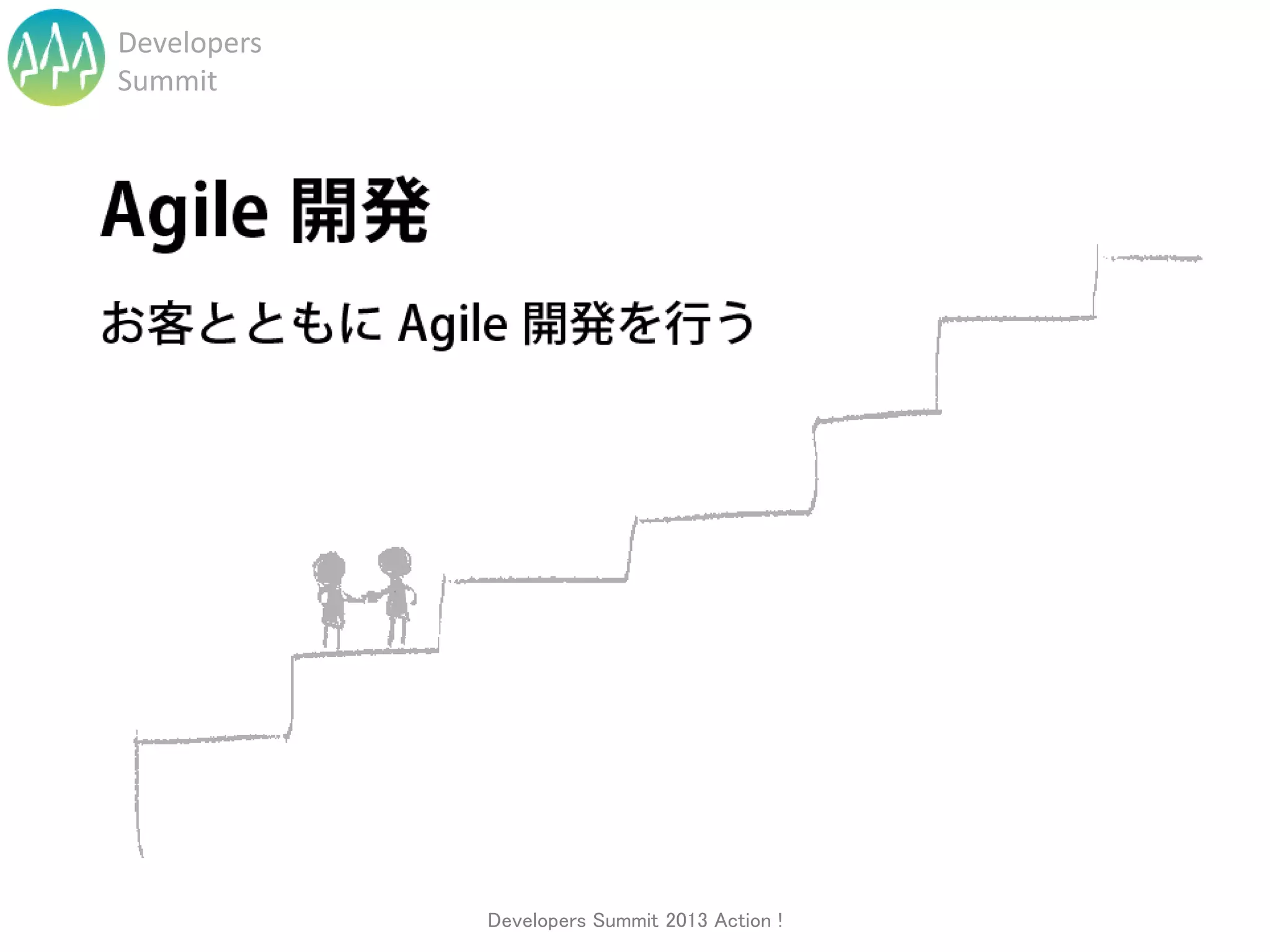 Developers
Summit

Agile 開発

お客とともに Agile 開発を行う

Developers Summit 2013 Action !